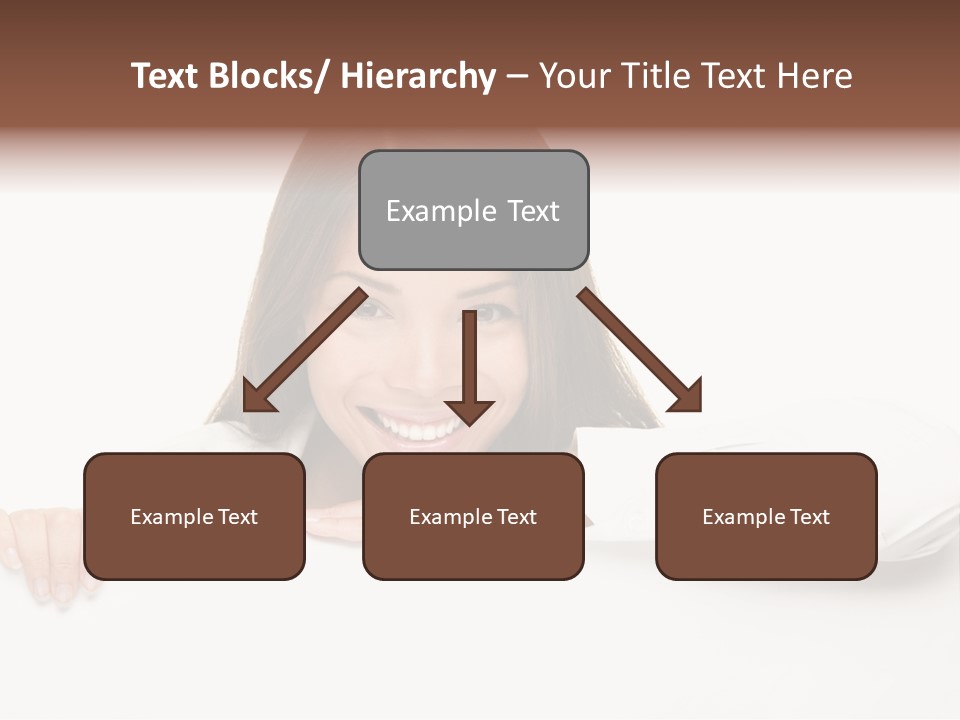 Text Blocks/ Hierarchy – Your Title Text Here

Example Text

Example Text

Example Text

Example Text